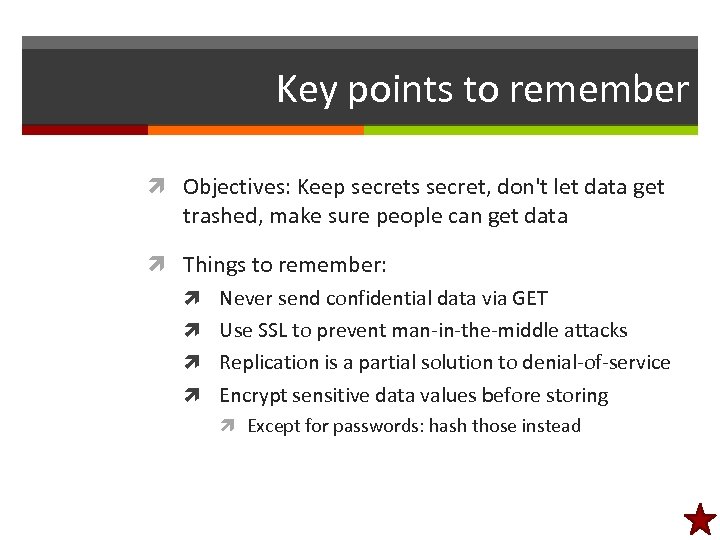 Key points to remember

Objectives: Keep secrets secret, don't let data get trashed, make sure people can get data

Things to remember:

Never send confidential data via GET

Use SSL to prevent man-in-the-middle attacks

Replication is a partial solution to denial-of-service

Encrypt sensitive data values before storing

Except for passwords: hash those instead